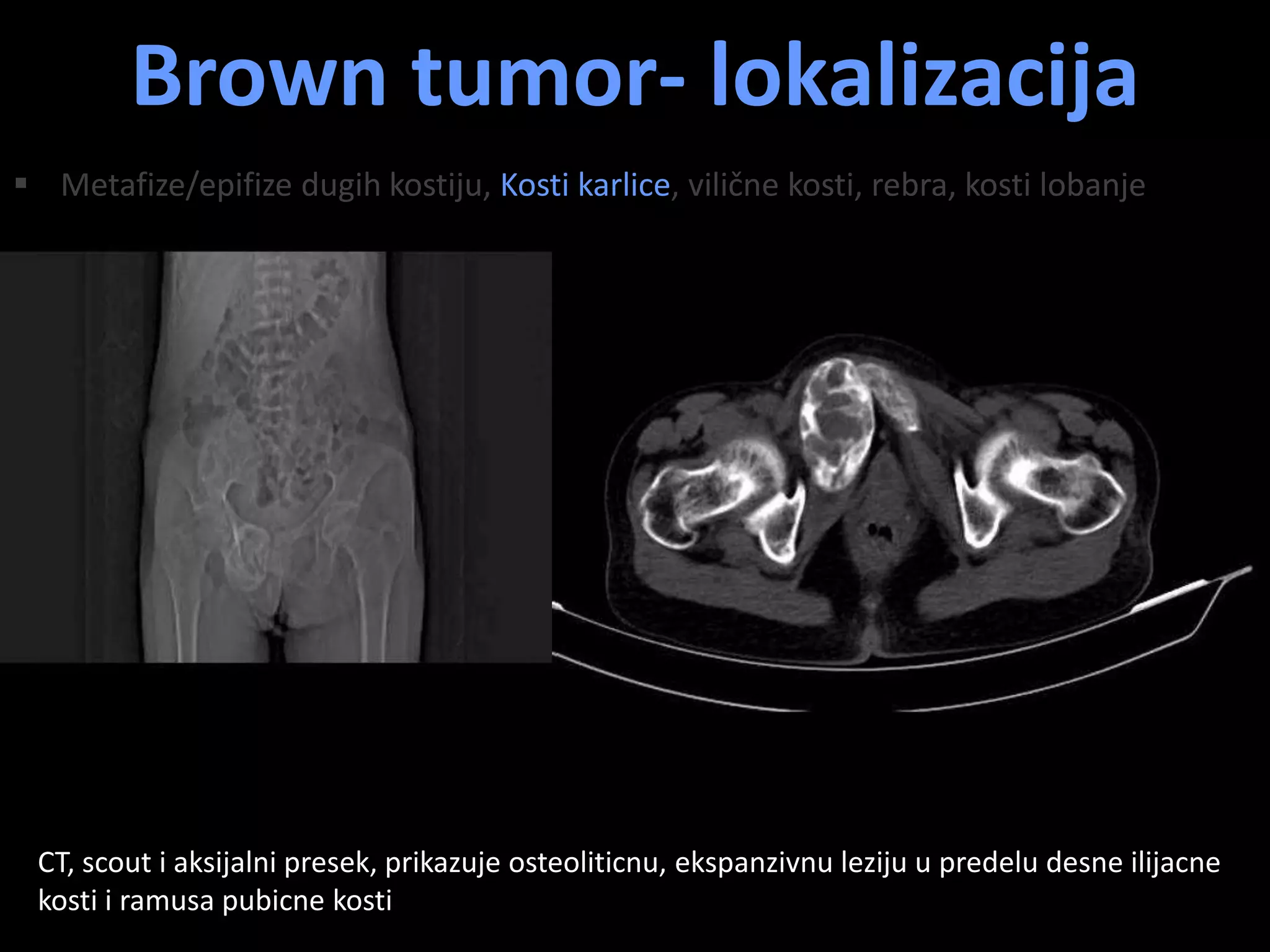 Brown tumor- lokalizacija

• Metafize/epifize dugih kostiju, Kosti karlice, vilične kosti, rebra, kosti lobanje

CT, scout i aksijalni presek, prikazuje osteoliticnu, ekspanzivnu leziju u predelu desne ilijacne kosti i ramusa pubicne kosti